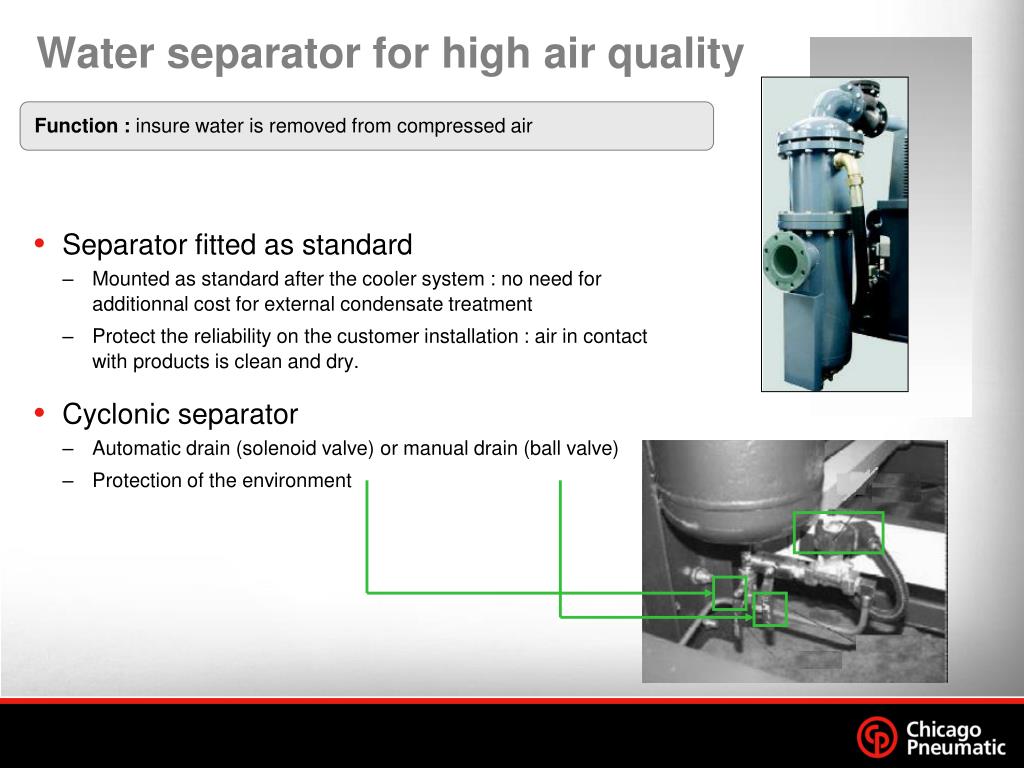 Water separator for high air quality

**Function :** insure water is removed from compressed air

• Separator fitted as standard
– Mounted as standard after the cooler system : no need for additionnal cost for external condensate treatment
– Protect the reliability on the customer installation : air in contact with products is clean and dry.

• Cyclonic separator
– Automatic drain (solenoid valve) or manual drain (ball valve)
– Protection of the environment

Chicago Pneumatic